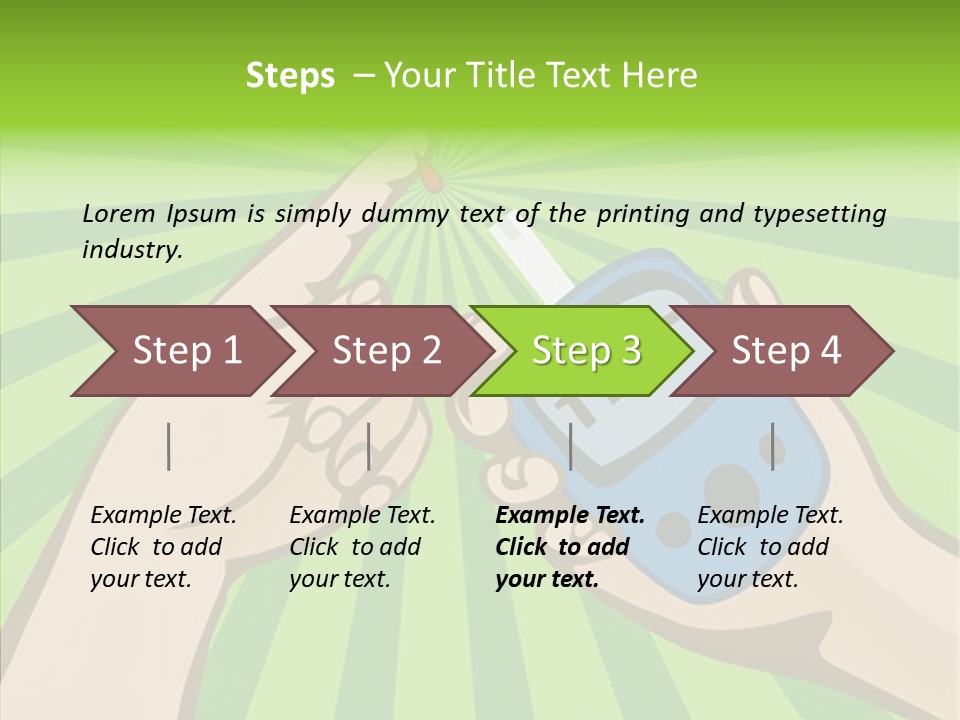 Steps – Your Title Text Here

Lorem Ipsum is simply dummy text of the printing and typesetting industry.

Step 1

Step 2

Step 3

Step 4

Example Text. Click to add your text.

Example Text. Click to add your text.

Example Text. Click to add your text.

Example Text. Click to add your text.